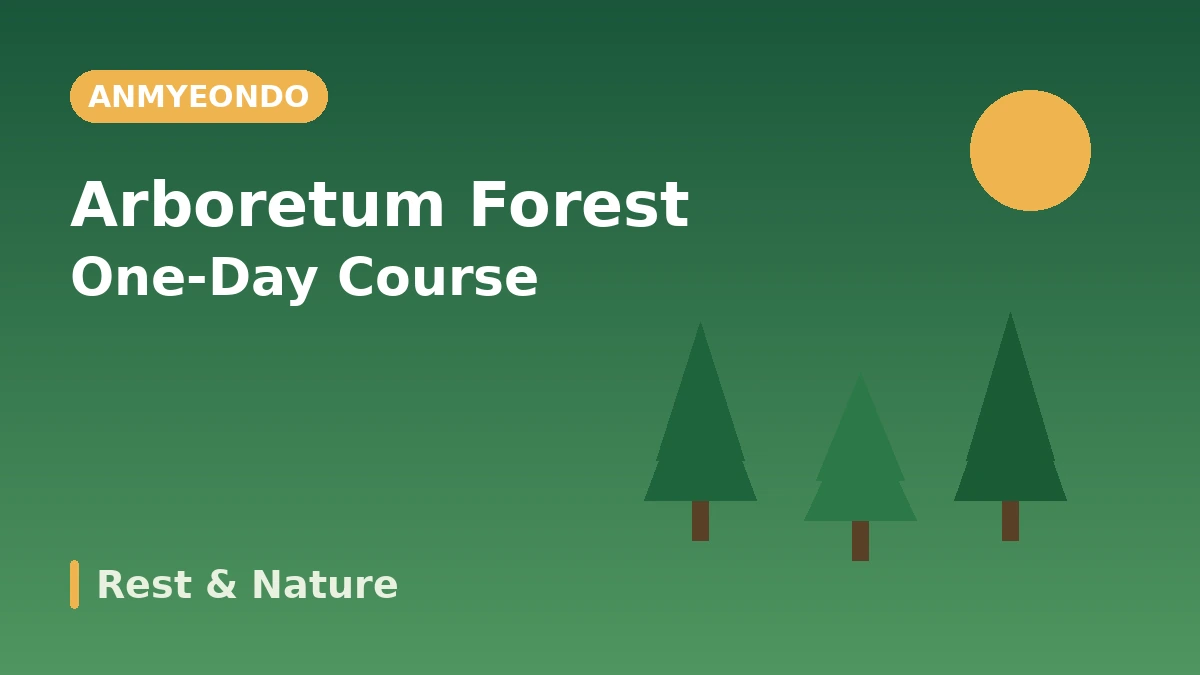 ANMYEONDO

Arboretum Forest
One-Day Course

Rest & Nature